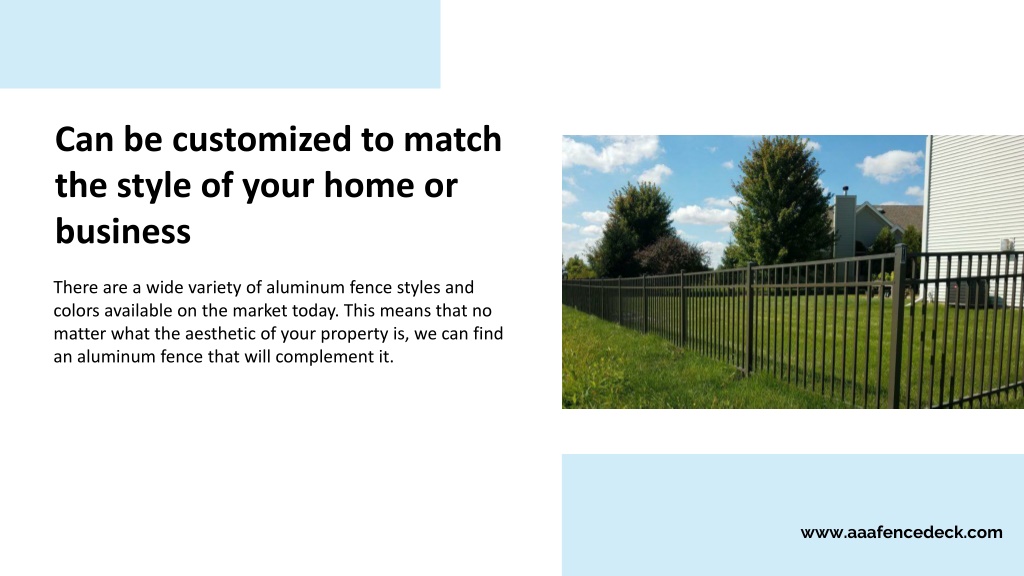 Can be customized to match the style of your home or business

There are a wide variety of aluminum fence styles and colors available on the market today. This means that no matter what the aesthetic of your property is, we can find an aluminum fence that will complement it.

www.aaafencedeck.com